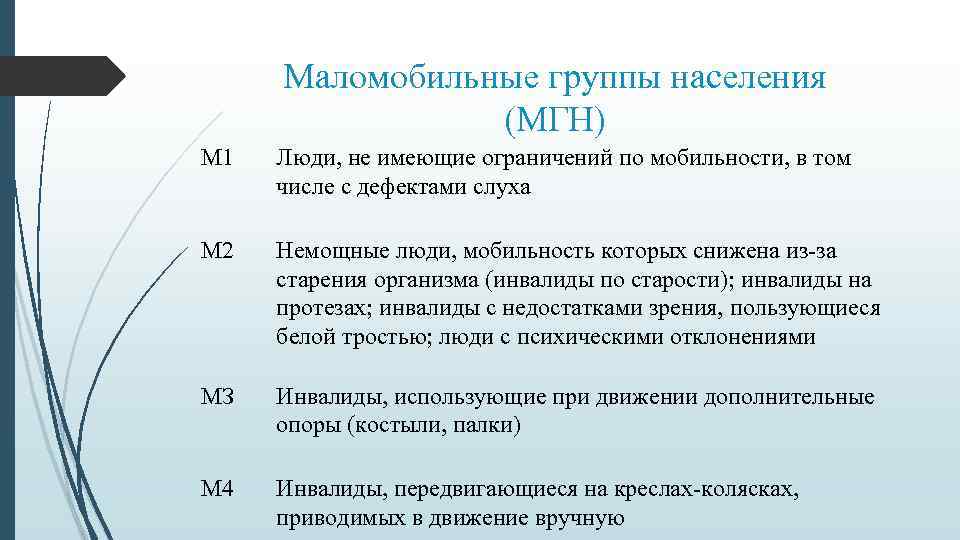 Маломобильные группы населения (МГН)

| | |
|---|---|
| М1 | Люди, не имеющие ограничений по мобильности, в том числе с дефектами слуха |
| М2 | Немощные люди, мобильность которых снижена из-за старения организма (инвалиды по старости); инвалиды на протезах; инвалиды с недостатками зрения, пользующиеся белой тростью; люди с психическими отклонениями |
| М3 | Инвалиды, использующие при движении дополнительные опоры (костыли, палки) |
| М4 | Инвалиды, передвигающиеся на креслах-колясках, приводимых в движение вручную |